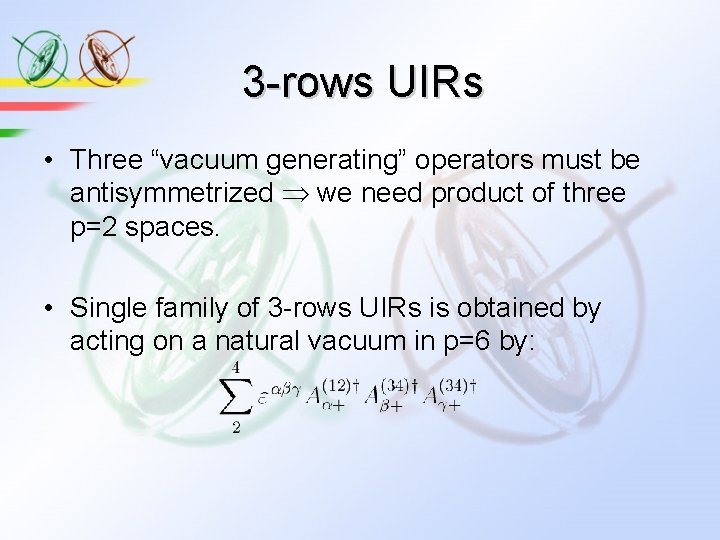 3-rows UIRs

• Three “vacuum generating” operators must be antisymmetrized $\Rightarrow$ we need product of three p=2 spaces.

• Single family of 3-rows UIRs is obtained by acting on a natural vacuum in p=6 by:

$\sum_{2}^{4} \varepsilon^{\alpha\beta\gamma} A_{\alpha+}^{(12)\dagger} A_{\beta+}^{(34)\dagger} A_{\gamma+}^{(34)\dagger}$